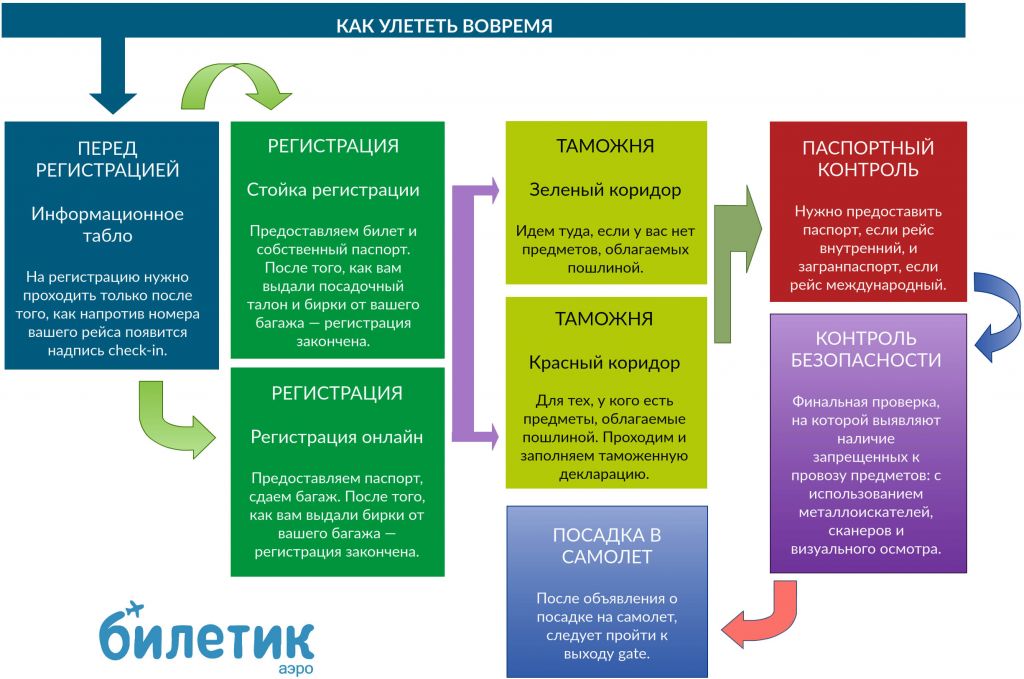 КАК УЛЕТЕТЬ ВОВРЕМЯ

ПЕРЕД РЕГИСТРАЦИЕЙ

Информационное табло

На регистрацию нужно проходить только после того, как напротив номера вашего рейса появится надпись check-in.

РЕГИСТРАЦИЯ

Стойка регистрации

Предоставляем билет и собственный паспорт. После того, как вам выдали посадочный талон и бирки от вашего багажа — регистрация закончена.

РЕГИСТРАЦИЯ

Регистрация онлайн

Предоставляем паспорт, сдаем багаж. После того, как вам выдали бирки от вашего багажа — регистрация закончена.

ТАМОЖНЯ

Зеленый коридор

Идем туда, если у вас нет предметов, облагаемых пошлиной.

ТАМОЖНЯ

Красный коридор

Для тех, у кого есть предметы, облагаемые пошлиной. Проходим и заполняем таможенную декларацию.

ПАСПОРТНЫЙ КОНТРОЛЬ

Нужно предоставить паспорт, если рейс внутренний, и загранпаспорт, если рейс международный.

КОНТРОЛЬ БЕЗОПАСНОСТИ

Финальная проверка, на которой выявляют наличие запрещенных к провозу предметов: с использованием металлоискателей, сканеров и визуального осмотра.

ПОСАДКА В САМОЛЕТ

После объявления о посадке на самолет, следует пройти к выходу gate.

билетик
аэро